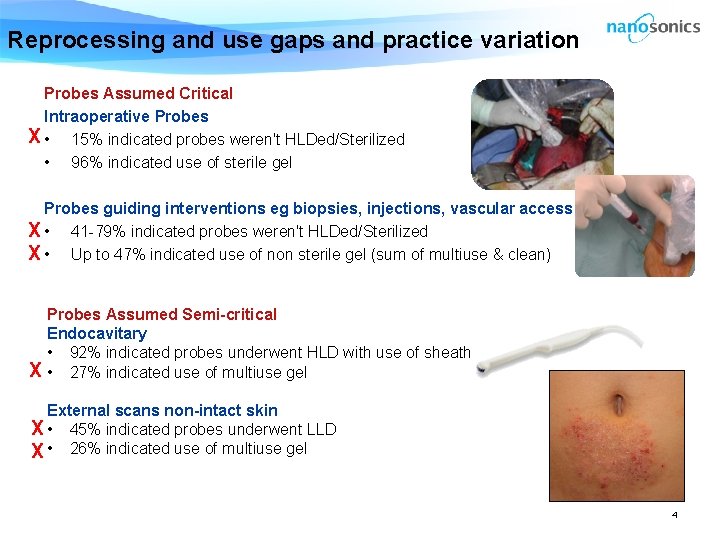 Reprocessing and use gaps and practice variation

nanosonics

Probes Assumed Critical
Intraoperative Probes
X • 15% indicated probes weren't HLDed/Sterilized
• 96% indicated use of sterile gel

Probes guiding interventions eg biopsies, injections, vascular access
X • 41-79% indicated probes weren't HLDed/Sterilized
X • Up to 47% indicated use of non sterile gel (sum of multiuse & clean)

Probes Assumed Semi-critical
Endocavitary
• 92% indicated probes underwent HLD with use of sheath
X • 27% indicated use of multiuse gel

External scans non-intact skin
X • 45% indicated probes underwent LLD
X • 26% indicated use of multiuse gel

4